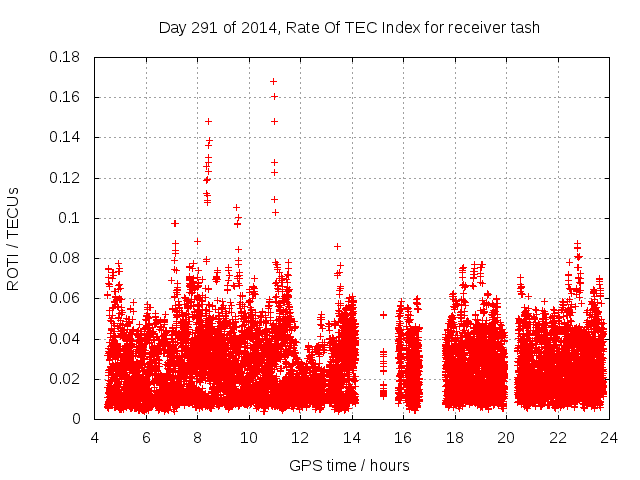 Day 291 of 2014, Rate Of TEC Index for receiver tash

ROTI / TECUs

0.18
0.16
0.14
0.12
0.1
0.08
0.06
0.04
0.02
0

4 6 8 10 12 14 16 18 20 22 24

GPS time / hours